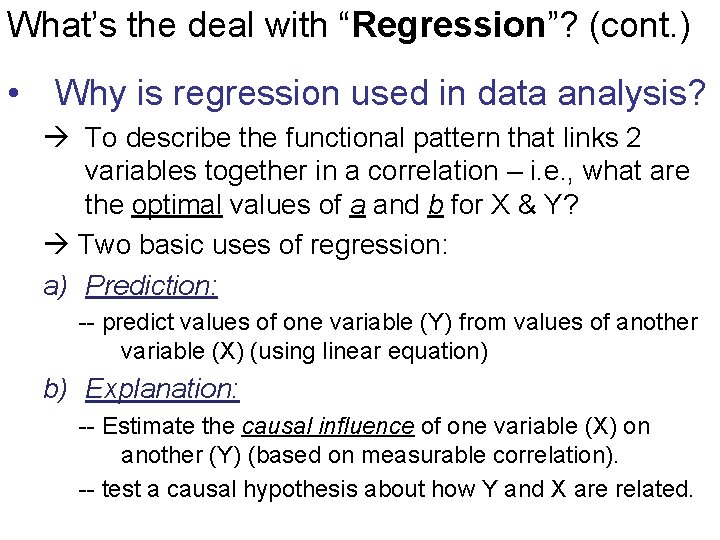 What's the deal with "Regression"? (cont.)

• Why is regression used in data analysis?

→ To describe the functional pattern that links 2 variables together in a correlation – i.e., what are the optimal values of a and b for X & Y?

→ Two basic uses of regression:

a) Prediction:

-- predict values of one variable (Y) from values of another variable (X) (using linear equation)

b) Explanation:

-- Estimate the causal influence of one variable (X) on another (Y) (based on measurable correlation).

-- test a causal hypothesis about how Y and X are related.